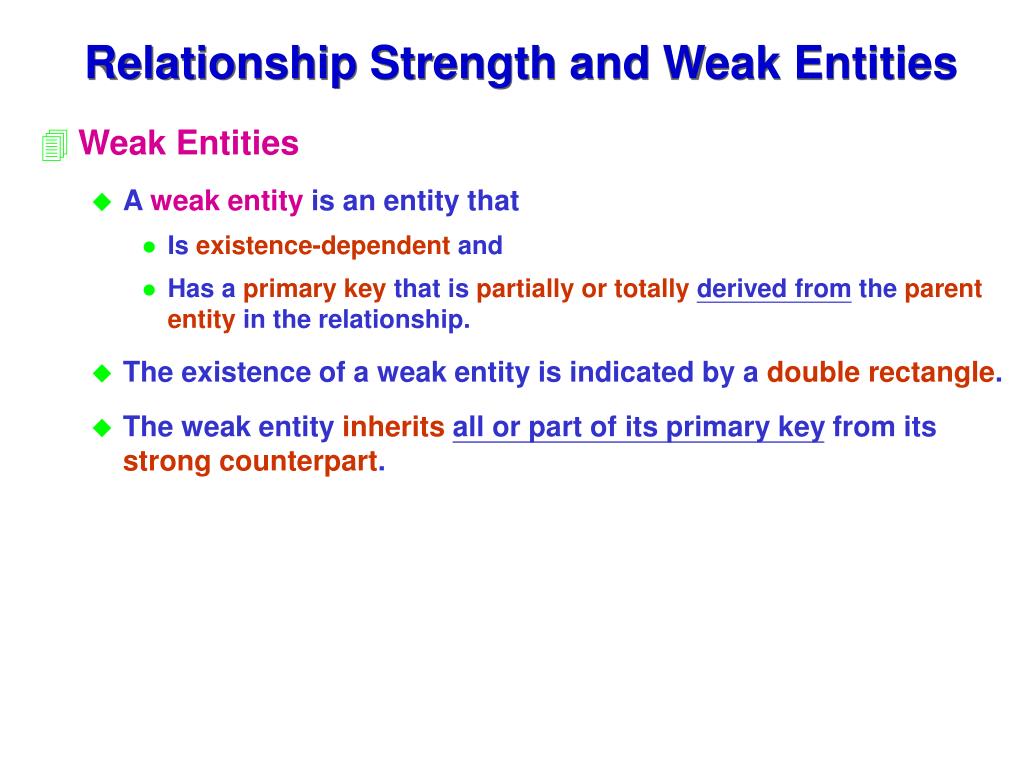 Relationship Strength and Weak Entities

Weak Entities

A weak entity is an entity that

Is existence-dependent and

Has a primary key that is partially or totally derived from the parent entity in the relationship.

The existence of a weak entity is indicated by a double rectangle.

The weak entity inherits all or part of its primary key from its strong counterpart.